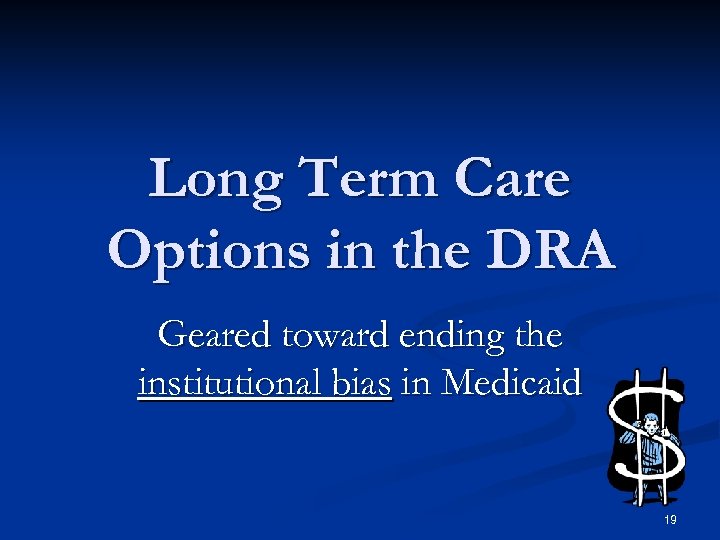 Long Term Care Options in the DRA

Geared toward ending the institutional bias in Medicaid

19